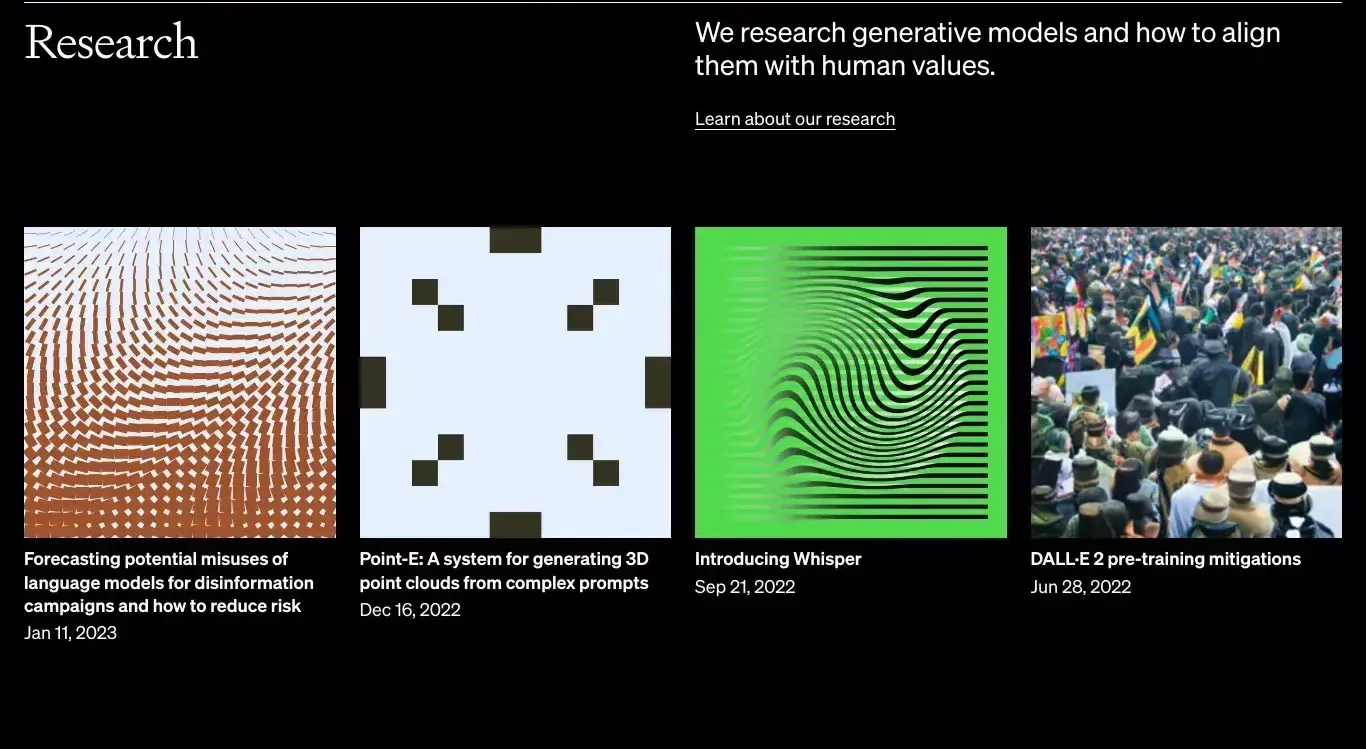 Research

We research generative models and how to align them with human values.

Learn about our research

Forecasting potential misuses of language models for disinformation campaigns and how to reduce risk
Jan 11, 2023

Point-E: A system for generating 3D point clouds from complex prompts
Dec 16, 2022

Introducing Whisper
Sep 21, 2022

DALL·E 2 pre-training mitigations
Jun 28, 2022